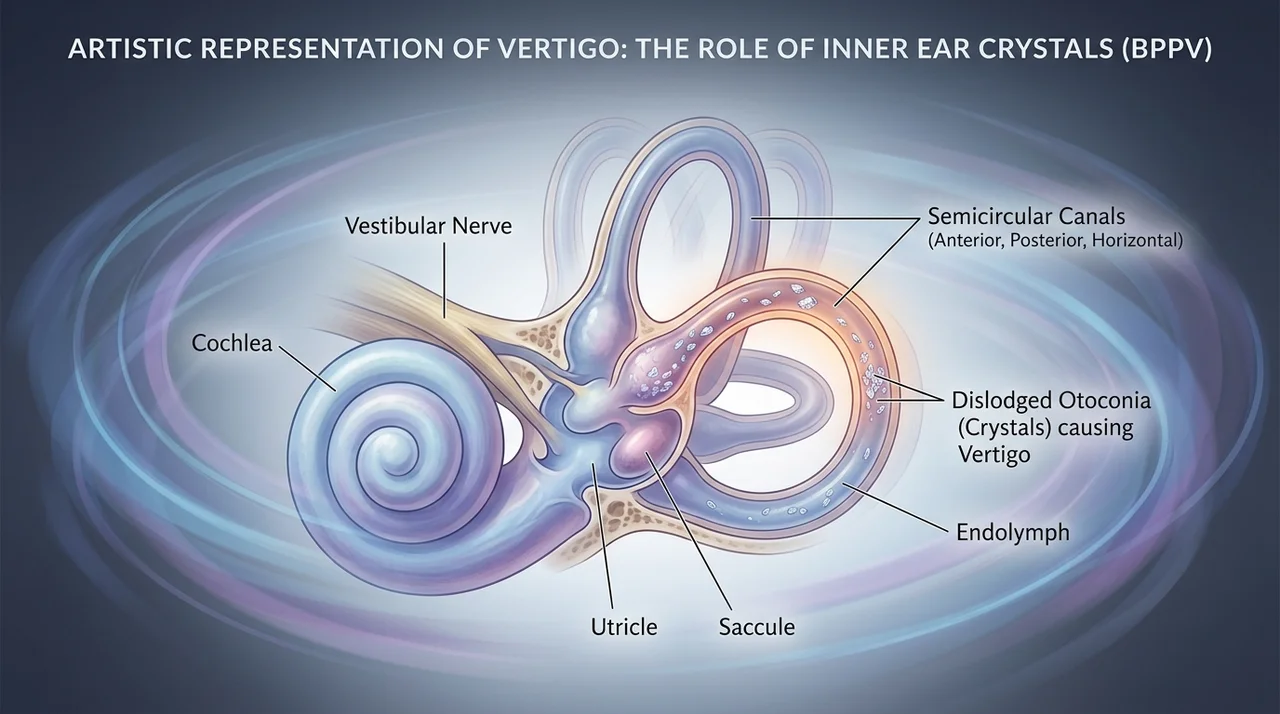 ARTISTIC REPRESENTATION OF VERTIGO: THE ROLE OF INNER EAR CRYSTALS (BPPV)

Vestibular Nerve

Semicircular Canals
(Anterior, Posterior, Horizontal)

Cochlea

Dislodged Otoconia (Crystals) causing Vertigo

Endolymph

Utricle

Saccule